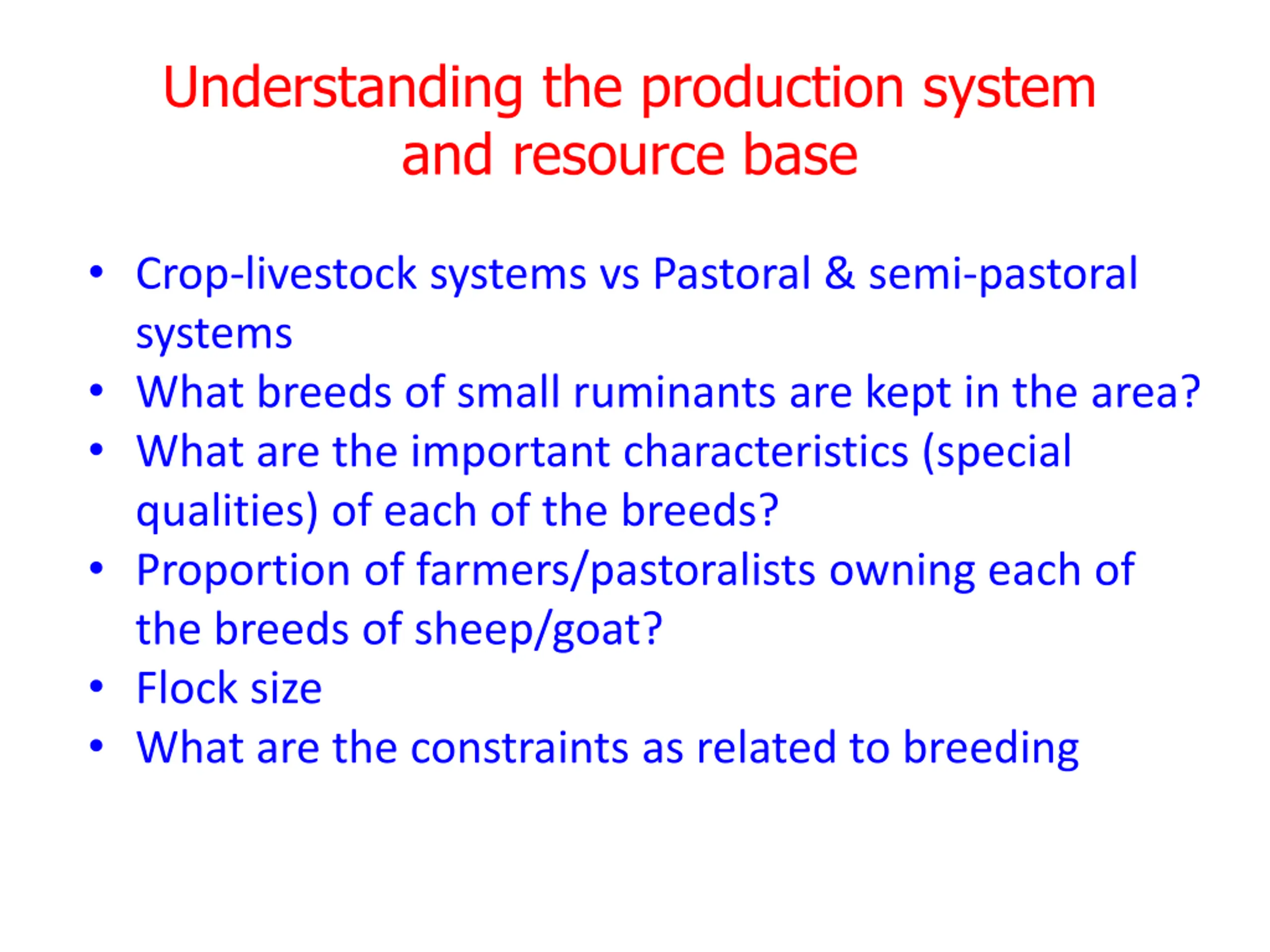 Understanding the production system and resource base

• Crop-livestock systems vs Pastoral & semi-pastoral systems
• What breeds of small ruminants are kept in the area?
• What are the important characteristics (special qualities) of each of the breeds?
• Proportion of farmers/pastoralists owning each of the breeds of sheep/goat?
• Flock size
• What are the constraints as related to breeding